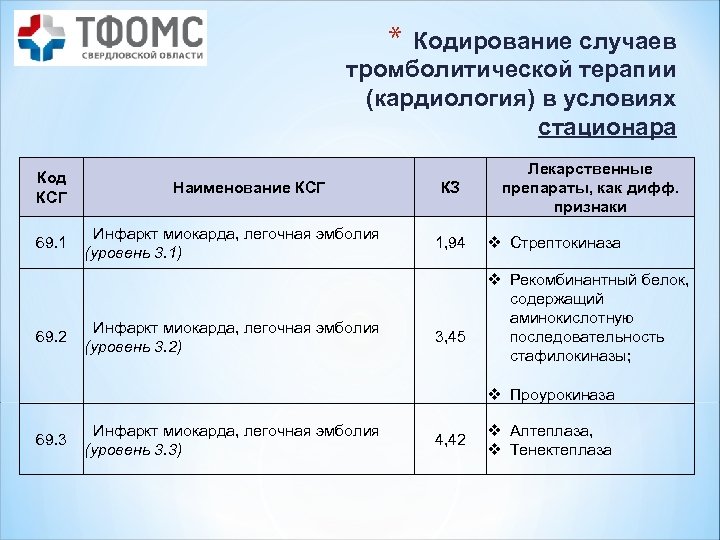 ТФОМС
СВЕРДЛОВСКОЙ ОБЛАСТИ

* Кодирование случаев тромболитической терапии (кардиология) в условиях стационара

| Код КСГ | Наименование КСГ | КЗ | Лекарственные препараты, как дифф. признаки |
|---|---|---|---|
| 69.1 | Инфаркт миокарда, легочная эмболия (уровень 3.1) | 1,94 | ❖ Стрептокиназа |
| 69.2 | Инфаркт миокарда, легочная эмболия (уровень 3.2) | 3,45 | ❖ Рекомбинантный белок, содержащий аминокислотную последовательность стафилокиназы; ❖ Проурокиназа |
| 69.3 | Инфаркт миокарда, легочная эмболия (уровень 3.3) | 4,42 | ❖ Алтеплаза, ❖ Тенектеплаза |